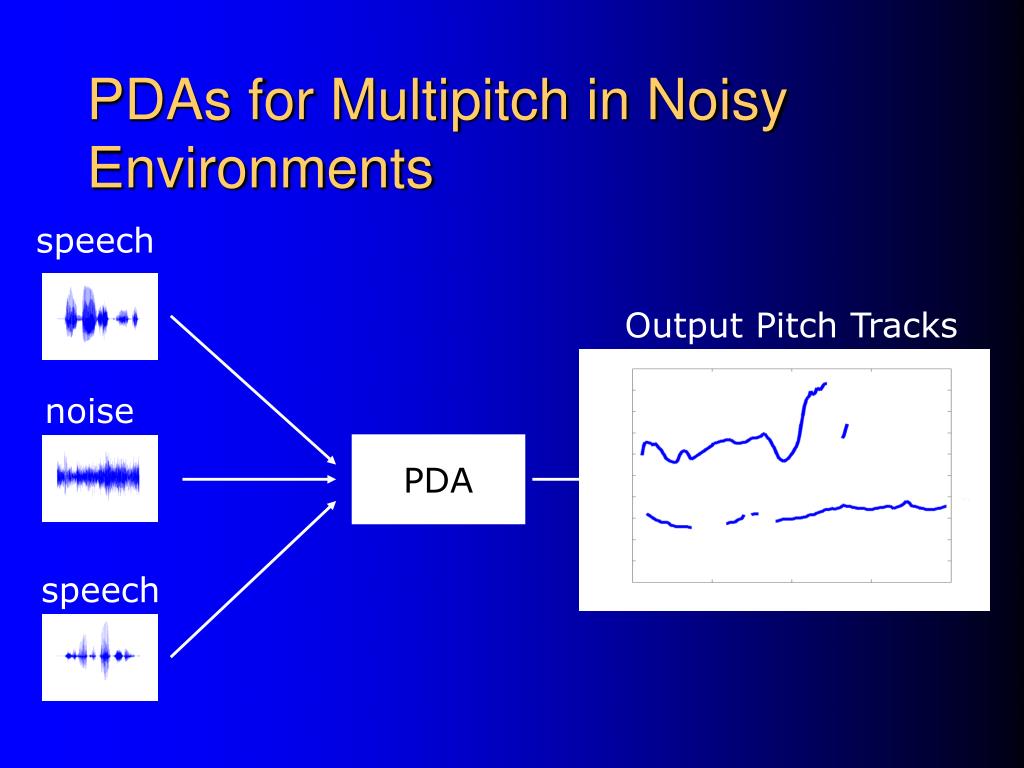 PDAs for Multipitch in Noisy Environments

speech

noise

speech

PDA

Output Pitch Tracks